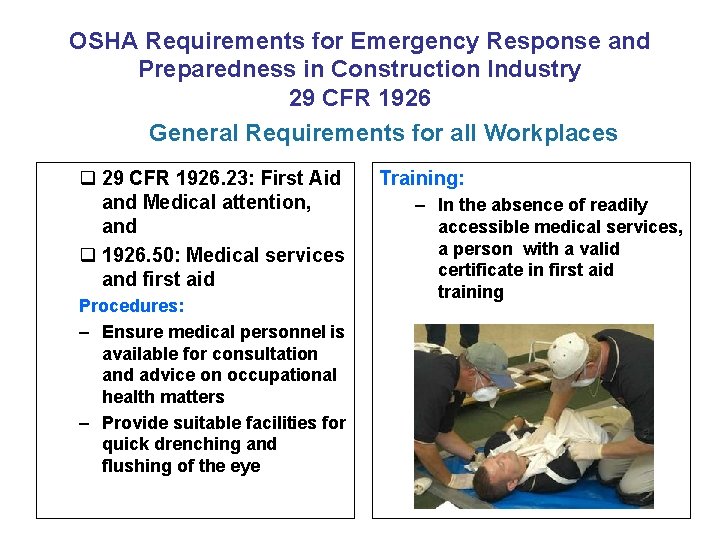 OSHA Requirements for Emergency Response and Preparedness in Construction Industry
29 CFR 1926

General Requirements for all Workplaces

❑ 29 CFR 1926.23: First Aid and Medical attention, and

❑ 1926.50: Medical services and first aid

Procedures:

– Ensure medical personnel is available for consultation and advice on occupational health matters

– Provide suitable facilities for quick drenching and flushing of the eye

Training:

– In the absence of readily accessible medical services, a person with a valid certificate in first aid training